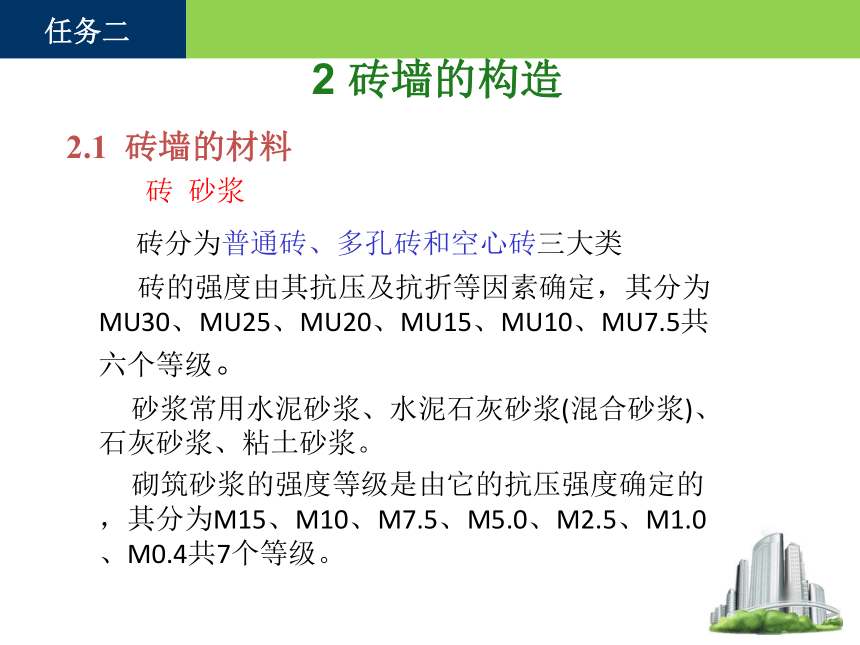 任务二

2 砖墙的构造

2.1 砖墙的材料

砖 砂浆

砖分为普通砖、多孔砖和空心砖三大类

砖的强度由其抗压及抗折等因素确定，其分为MU30、MU25、MU20、MU15、MU10、MU7.5共六个等级。

砂浆常用水泥砂浆、水泥石灰砂浆(混合砂浆)、石灰砂浆、粘土砂浆。

砌筑砂浆的强度等级是由它的抗压强度确定的，其分为M15、M10、M7.5、M5.0、M2.5、M1.0、M0.4共7个等级。